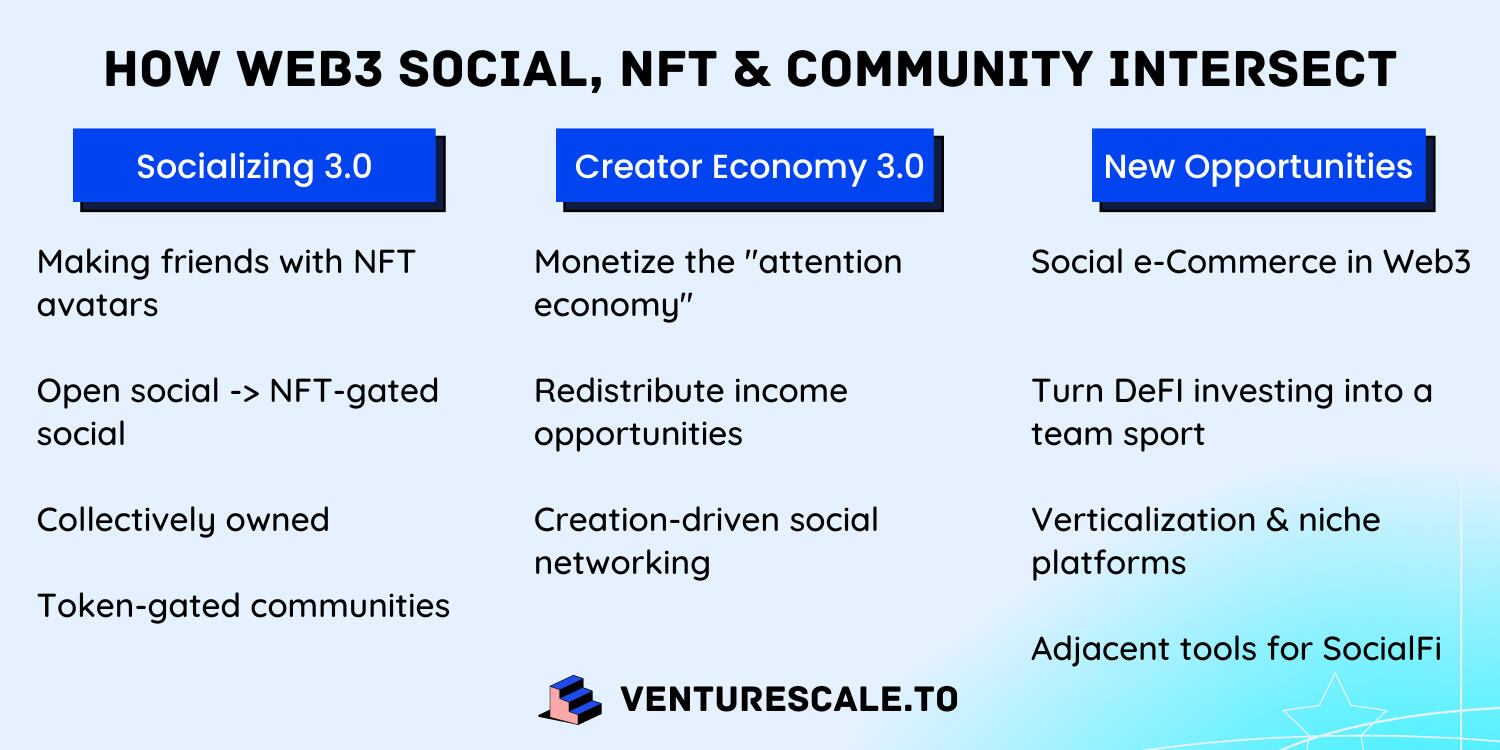 HOW WEB3 SOCIAL, NFT & COMMUNITY INTERSECT

Socializing 3.0

Making friends with NFT avatars

Open social -> NFT-gated social

Collectively owned

Token-gated communities

Creator Economy 3.0

Monetize the "attention economy"

Redistribute income opportunities

Creation-driven social networking

New Opportunities

Social e-Commerce in Web3

Turn DeFI investing into a team sport

Verticalization & niche platforms

Adjacent tools for SocialFi

VENTURESCALE.TO